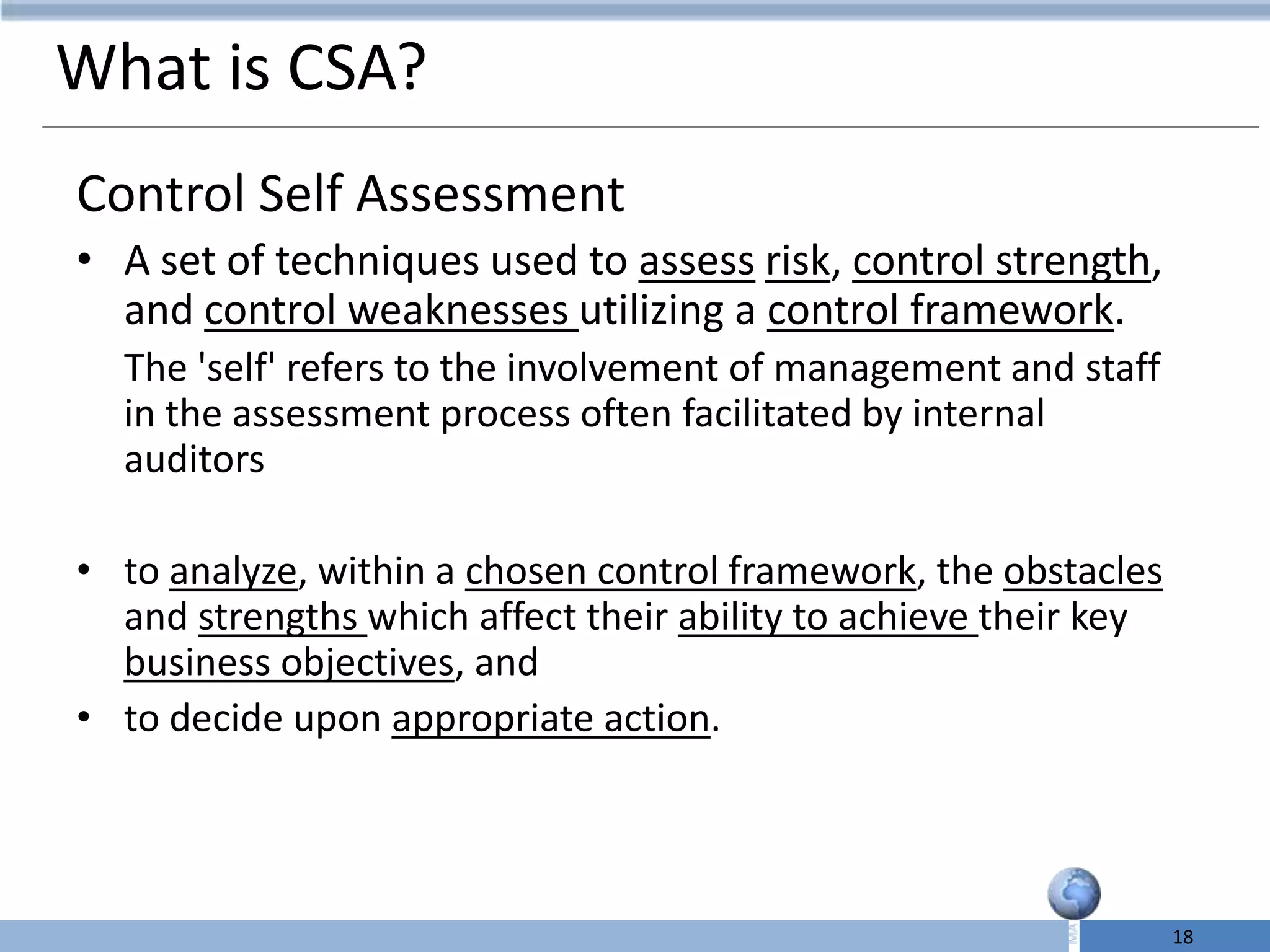 What is CSA?

Control Self Assessment

• A set of techniques used to assess risk, control strength, and control weaknesses utilizing a control framework.

The 'self' refers to the involvement of management and staff in the assessment process often facilitated by internal auditors

• to analyze, within a chosen control framework, the obstacles and strengths which affect their ability to achieve their key business objectives, and
• to decide upon appropriate action.

18